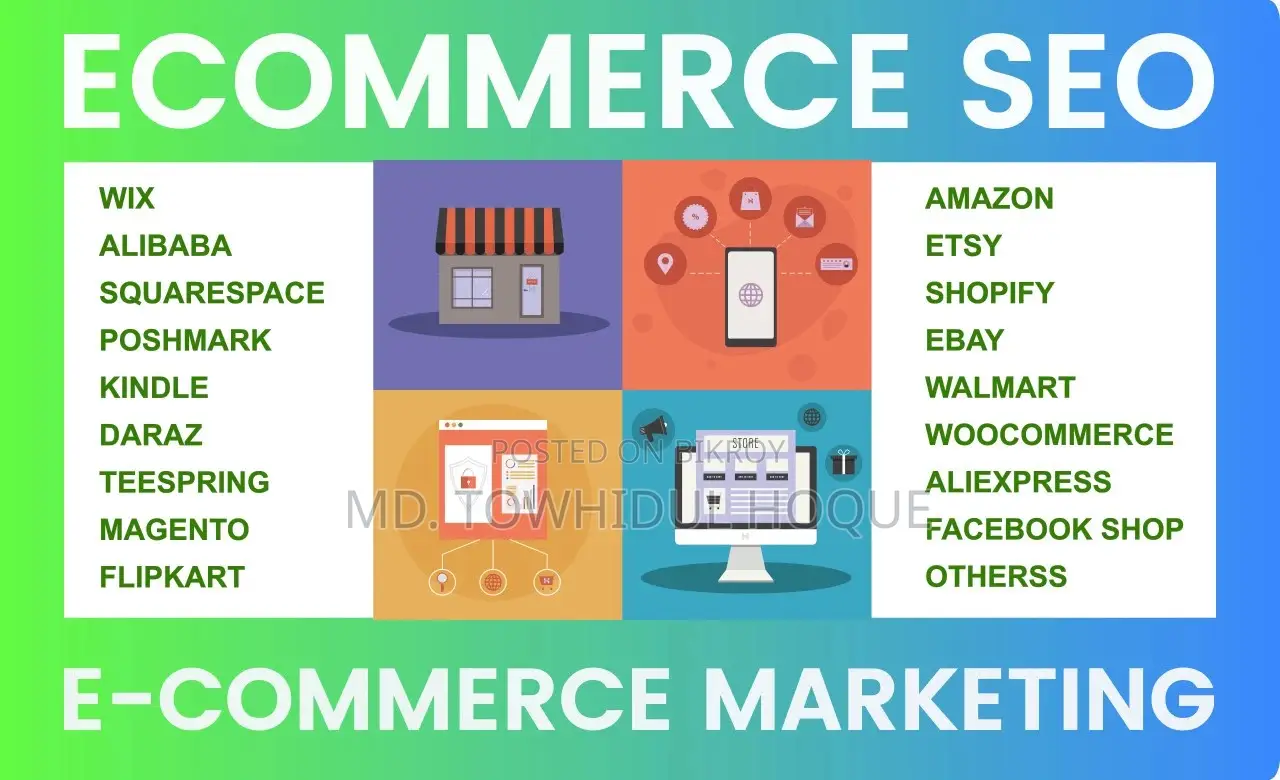 ECOMMERCE SEO

WIX
ALIBABA
SQUARESPACE
POSHMARK
KINDLE
DARAZ
TEESPRING
MAGENTO
FLIPKART

STORE

POSTED ON BIKROY
MD. TOWHIDUL HOQUE

AMAZON
ETSY
SHOPIFY
EBAY
WALMART
WOOCOMMERCE
ALIEXPRESS
FACEBOOK SHOP
OTHERSS

E-COMMERCE MARKETING